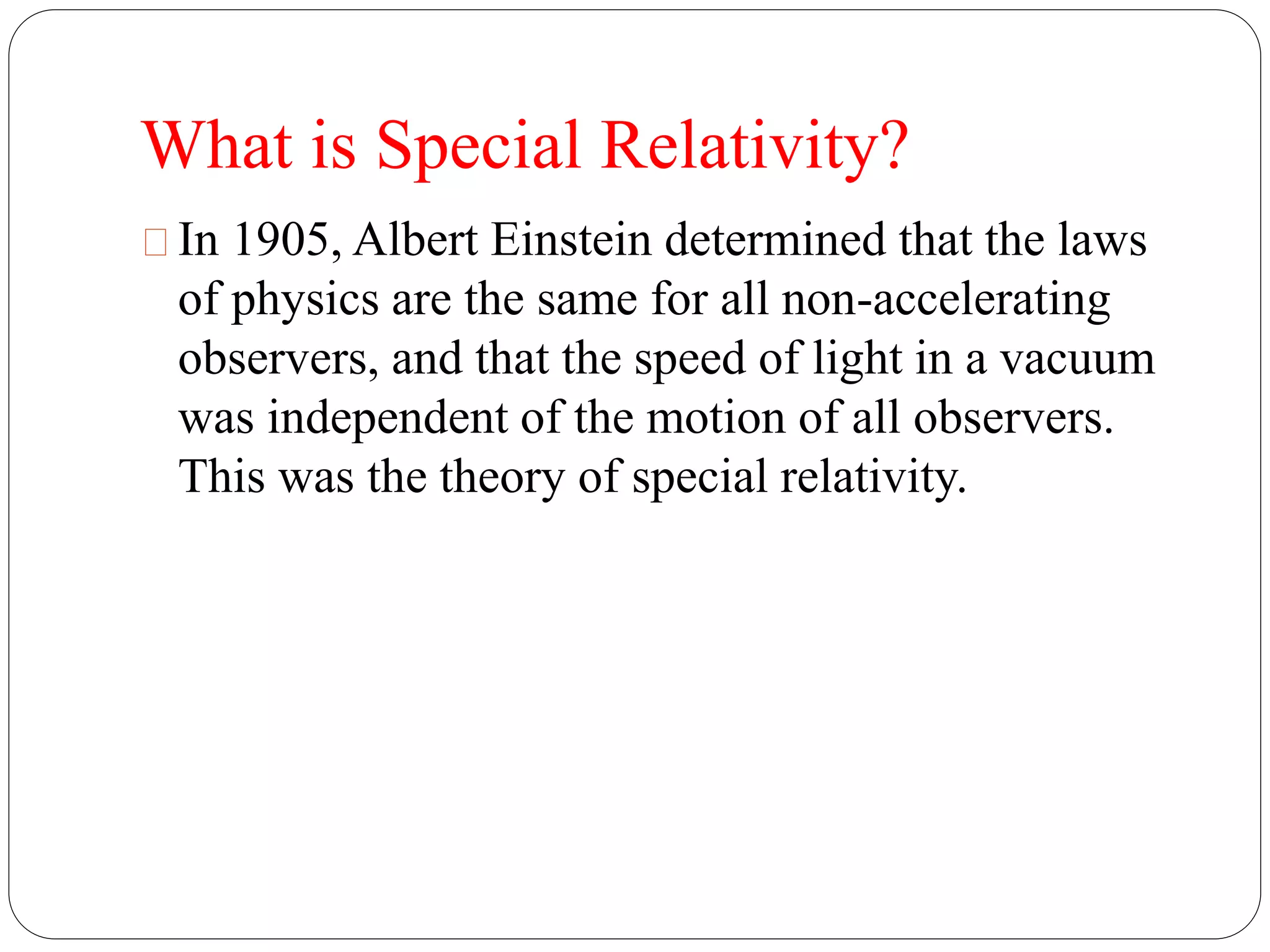 What is Special Relativity?

In 1905, Albert Einstein determined that the laws of physics are the same for all non-accelerating observers, and that the speed of light in a vacuum was independent of the motion of all observers. This was the theory of special relativity.